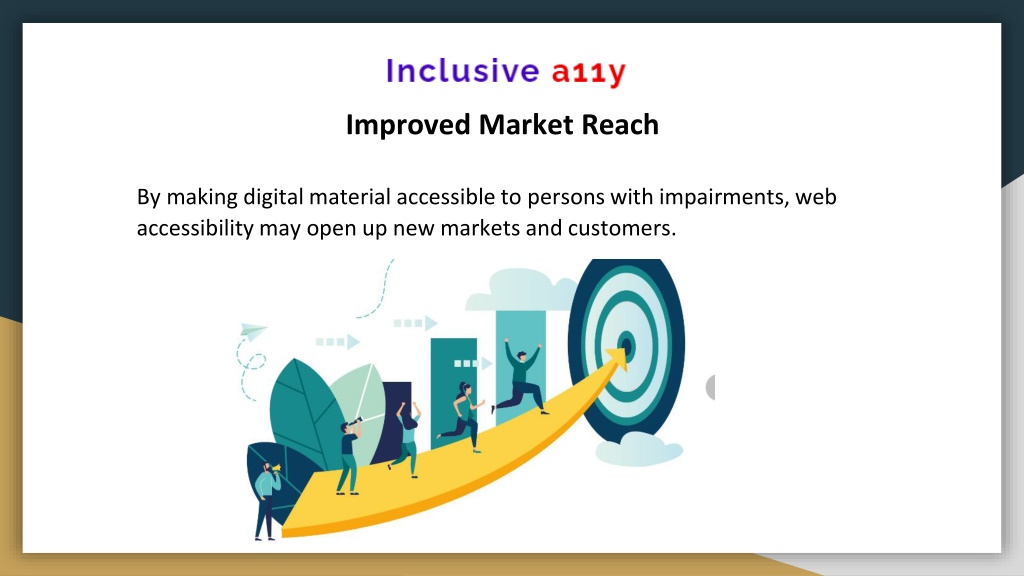 Inclusive a11y

Improved Market Reach

By making digital material accessible to persons with impairments, web accessibility may open up new markets and customers.